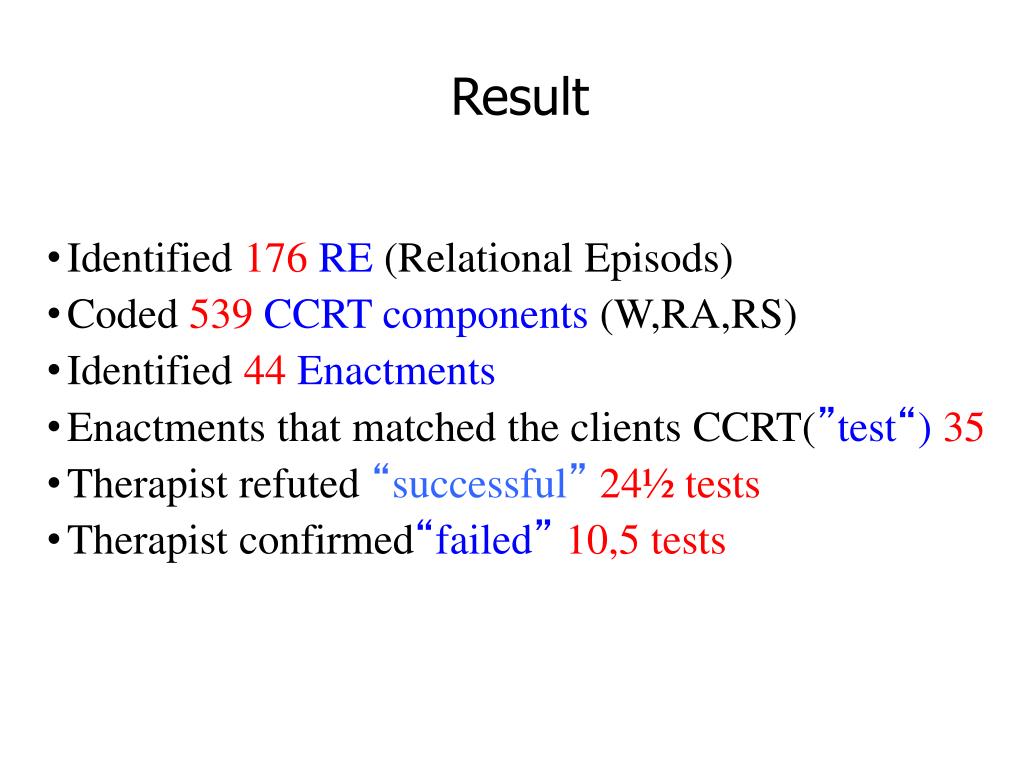 Result

• Identified 176 RE (Relational Episods)
• Coded 539 CCRT components (W,RA,RS)
• Identified 44 Enactments
• Enactments that matched the clients CCRT(”test“) 35
• Therapist refuted “successful” 24½ tests
• Therapist confirmed“failed” 10,5 tests